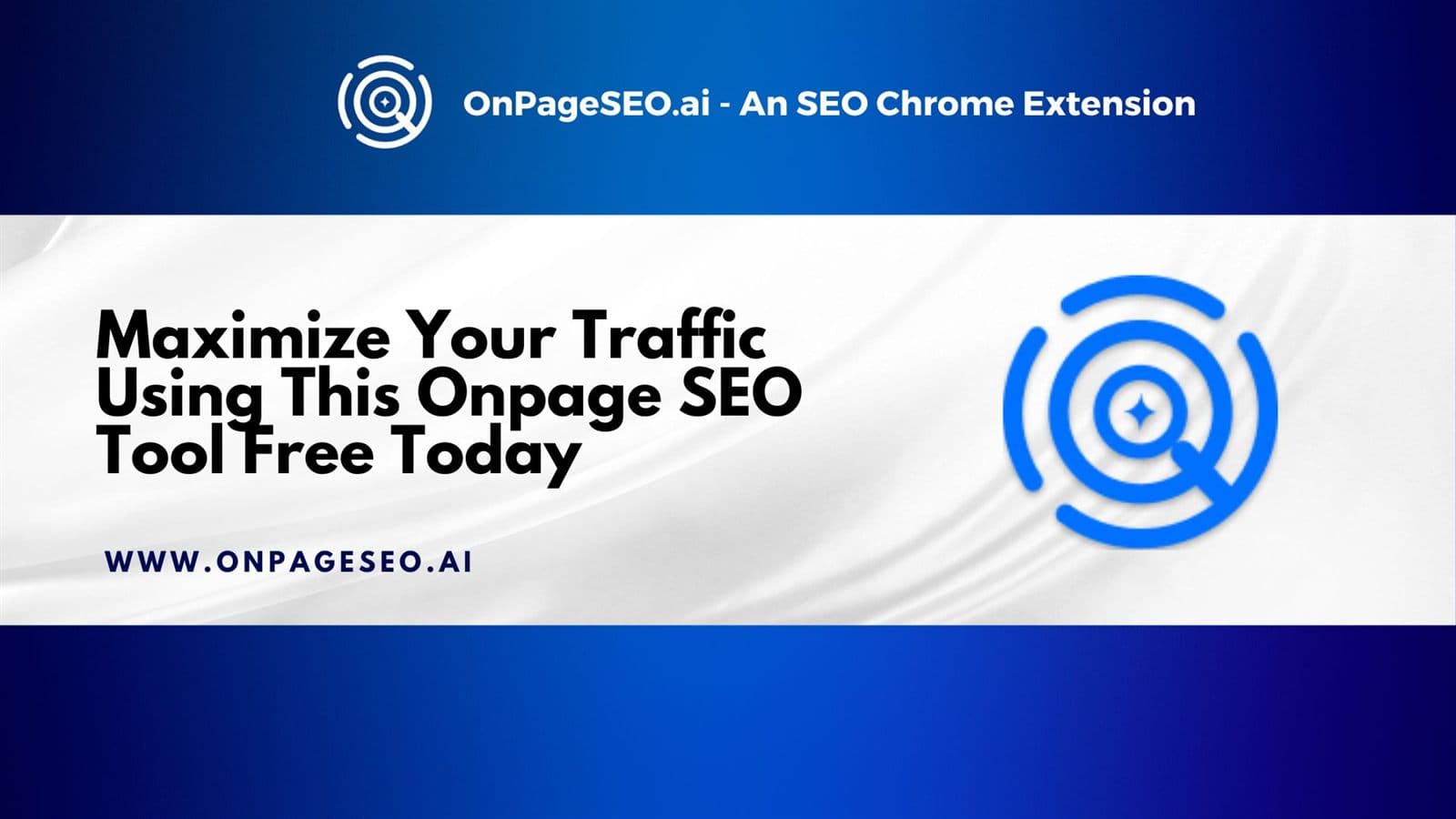 OnPageSEO.ai - An SEO Chrome Extension

Maximize Your Traffic Using This Onpage SEO Tool Free Today

WWW.ONPAGESEO.AI